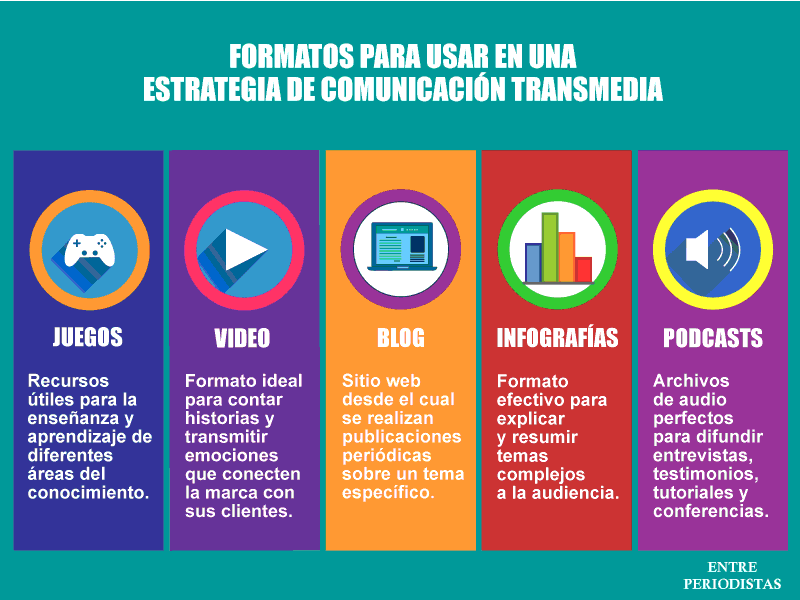 FORMATOS PARA USAR EN UNA ESTRATEGIA DE COMUNICACIÓN TRANSMEDIA

JUEGOS

Recursos útiles para la enseñanza y aprendizaje de diferentes áreas del conocimiento.

VIDEO

Formato ideal para contar historias y transmitir emociones que conecten la marca con sus clientes.

BLOG

Sitio web desde el cual se realizan publicaciones periódicas sobre un tema específico.

INFOGRAFÍAS

Formato efectivo para explicar y resumir temas complejos a la audiencia.

PODCASTS

Archivos de audio perfectos para difundir entrevistas, testimonios, tutoriales y conferencias.

ENTRE PERIODISTAS